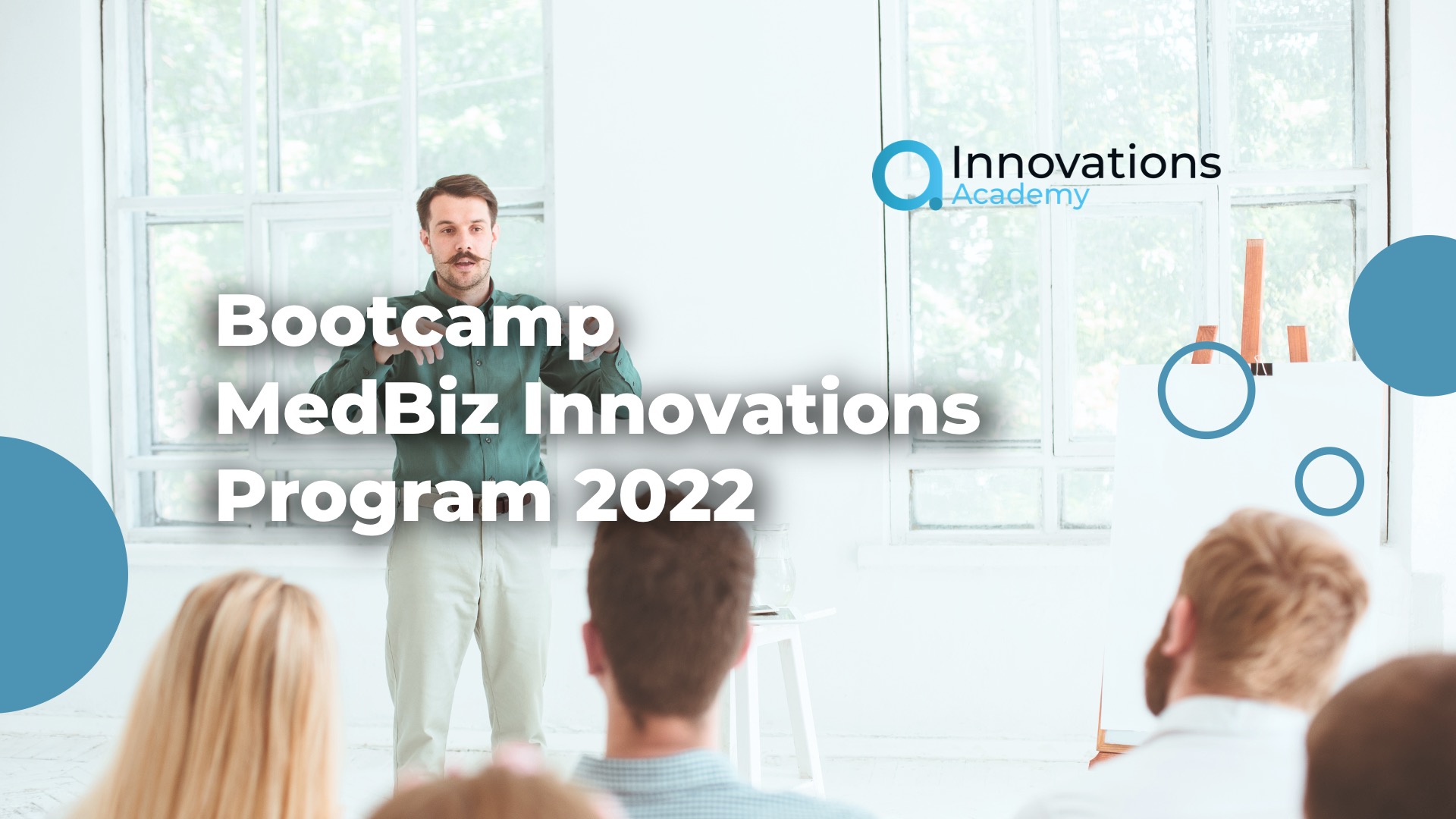 Innovations
Academy

Bootcamp
MedBiz Innovations
Program 2022